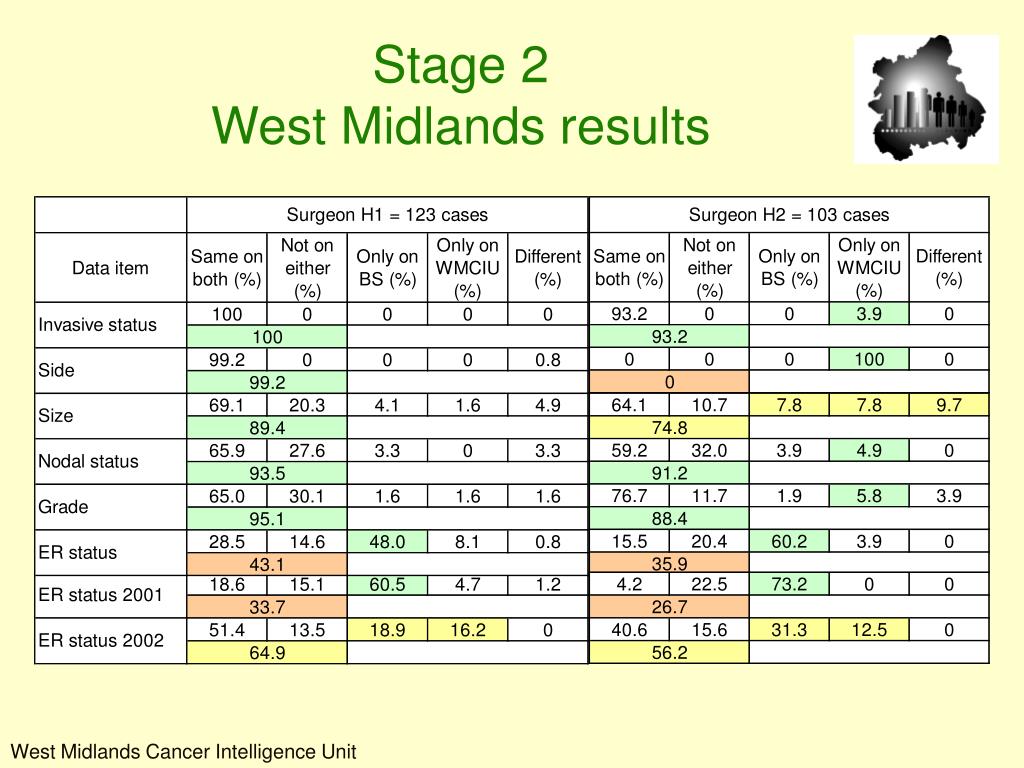 Stage 2
West Midlands results

| | Surgeon H1 = 123 cases | | | | | Surgeon H2 = 103 cases | | | | |
|---|---|---|---|---|---|---|---|---|---|---|
| Data item | Same on both (%) | Not on either (%) | Only on BS (%) | Only on WMCIU (%) | Different (%) | Same on both (%) | Not on either (%) | Only on BS (%) | Only on WMCIU (%) | Different (%) |
| Invasive status | 100 | 0 | 0 | 0 | 0 | 93.2 | 0 | 0 | 3.9 | 0 |
| | 100 | | | | | 93.2 | | | | |
| Side | 99.2 | 0 | 0 | 0 | 0.8 | 0 | 0 | 0 | 100 | 0 |
| | 99.2 | | | | | 0 | | | | |
| Size | 69.1 | 20.3 | 4.1 | 1.6 | 4.9 | 64.1 | 10.7 | 7.8 | 7.8 | 9.7 |
| | 89.4 | | | | | 74.8 | | | | |
| Nodal status | 65.9 | 27.6 | 3.3 | 0 | 3.3 | 59.2 | 32.0 | 3.9 | 4.9 | 0 |
| | 93.5 | | | | | 91.2 | | | | |
| Grade | 65.0 | 30.1 | 1.6 | 1.6 | 1.6 | 76.7 | 11.7 | 1.9 | 5.8 | 3.9 |
| | 95.1 | | | | | 88.4 | | | | |
| ER status | 28.5 | 14.6 | 48.0 | 8.1 | 0.8 | 15.5 | 20.4 | 60.2 | 3.9 | 0 |
| | 43.1 | | | | | 35.9 | | | | |
| ER status 2001 | 18.6 | 15.1 | 60.5 | 4.7 | 1.2 | 4.2 | 22.5 | 73.2 | 0 | 0 |
| | 33.7 | | | | | 26.7 | | | | |
| ER status 2002 | 51.4 | 13.5 | 18.9 | 16.2 | 0 | 40.6 | 15.6 | 31.3 | 12.5 | 0 |
| | 64.9 | | | | | 56.2 | | | | |

West Midlands Cancer Intelligence Unit